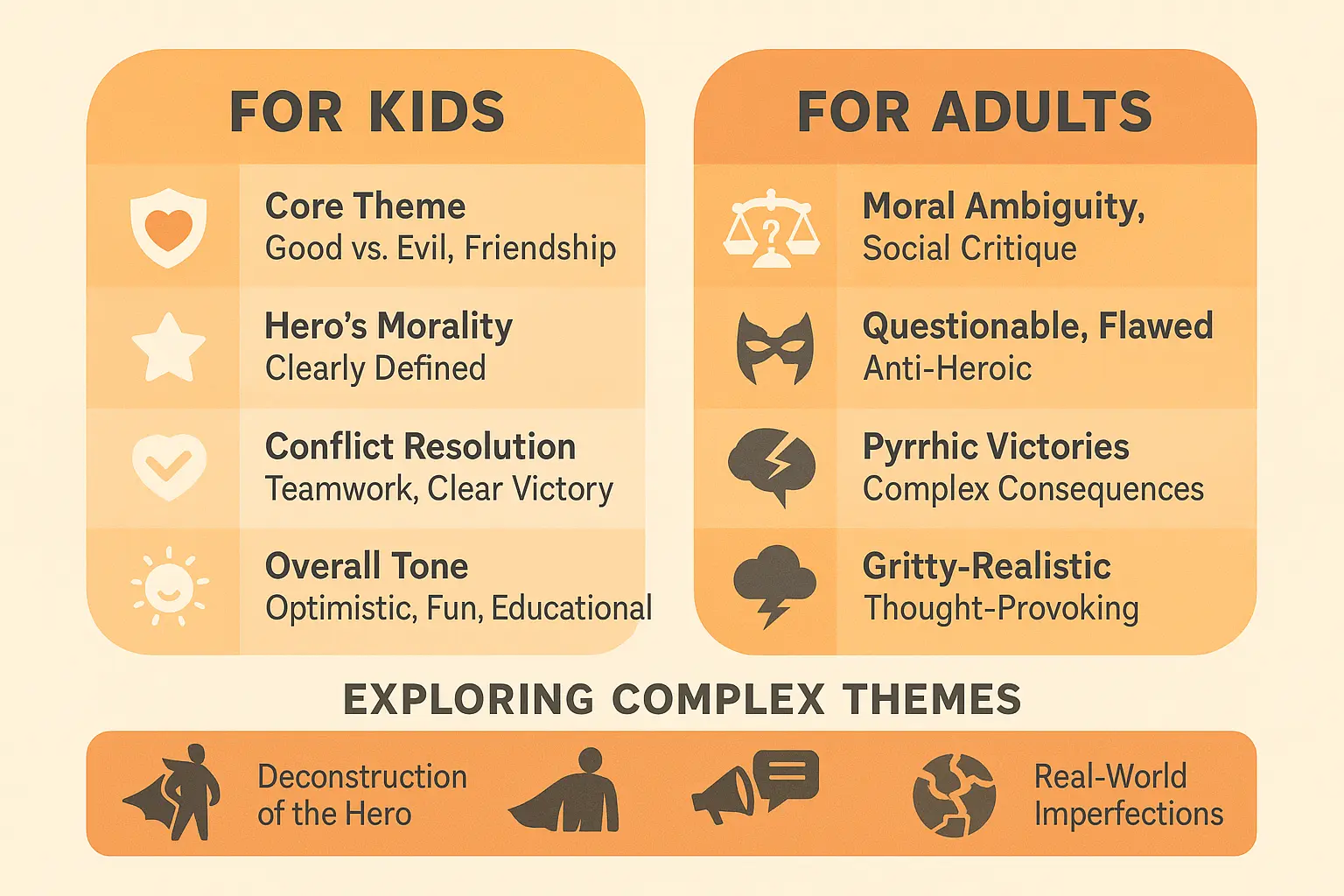 FOR KIDS

Core Theme
Good vs. Evil, Friendship

Hero's Morality
Clearly Defined

Conflict Resolution
Teamwork, Clear Victory

Overall Tone
Optimistic, Fun, Educational

FOR ADULTS

Moral Ambiguity,
Social Critique

Questionable, Flawed
Anti-Heroic

Pyrrhic Victories
Complex Consequences

Gritty-Realistic
Thought-Provoking

EXPLORING COMPLEX THEMES

Deconstruction of the Hero

Real-World Imperfections